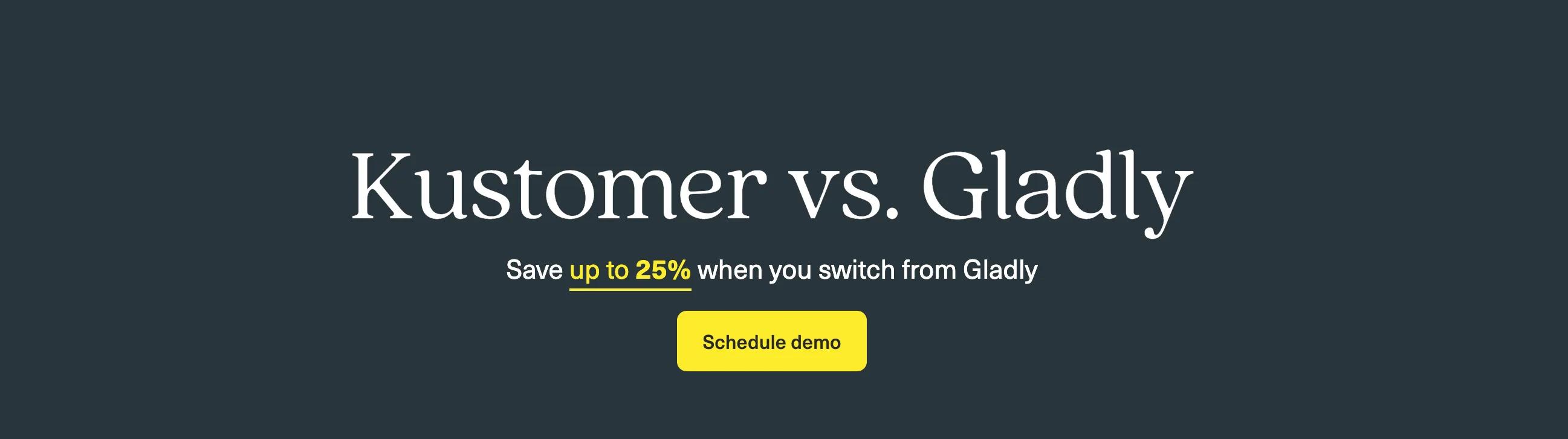 Kustomer vs. Gladly

Save up to 25% when you switch from Gladly

Schedule demo